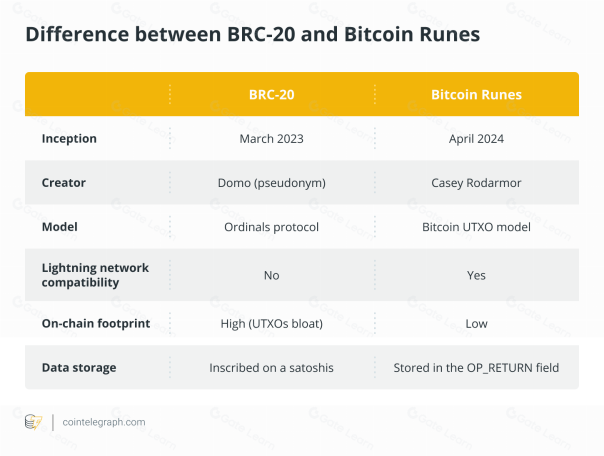 Difference between BRC-20 and Bitcoin Runes

| | BRC-20 | Bitcoin Runes |
|---|---|---|
| Inception | March 2023 | April 2024 |
| Creator | Domo (pseudonym) | Casey Rodarmor |
| Model | Ordinals protocol | Bitcoin UTXO model |
| Lightning network compatibility | No | Yes |
| On-chain footprint | High (UTXOs bloat) | Low |
| Data storage | Inscribed on a satoshis | Stored in the OP_RETURN field |

cointelegraph.com

Gate Learn